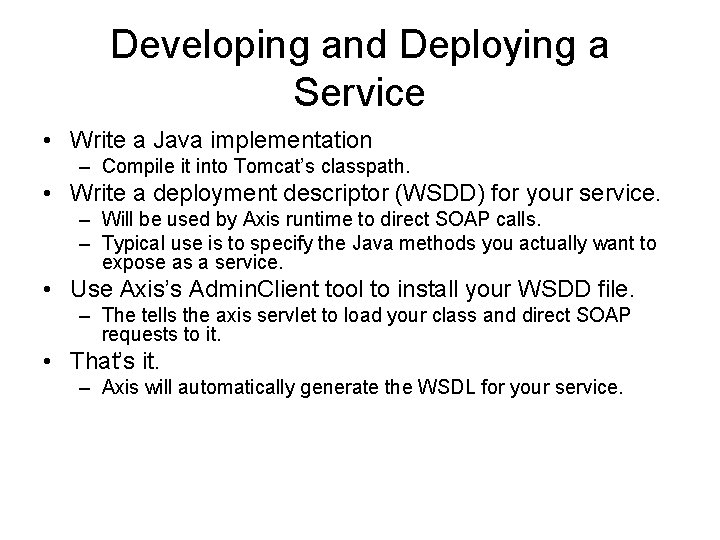 Developing and Deploying a Service

• Write a Java implementation
– Compile it into Tomcat's classpath.
• Write a deployment descriptor (WSDD) for your service.
– Will be used by Axis runtime to direct SOAP calls.
– Typical use is to specify the Java methods you actually want to expose as a service.
• Use Axis's AdminClient tool to install your WSDD file.
– The tells the axis servlet to load your class and direct SOAP requests to it.
• That's it.
– Axis will automatically generate the WSDL for your service.